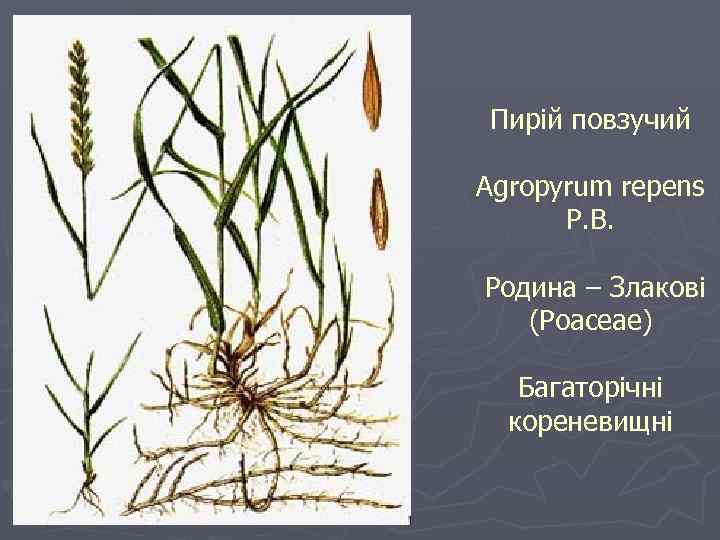 Пирій повзучий

Agropyrum repens P.B.

Родина – Злакові (Poaceae)

Багаторічні кореневищні